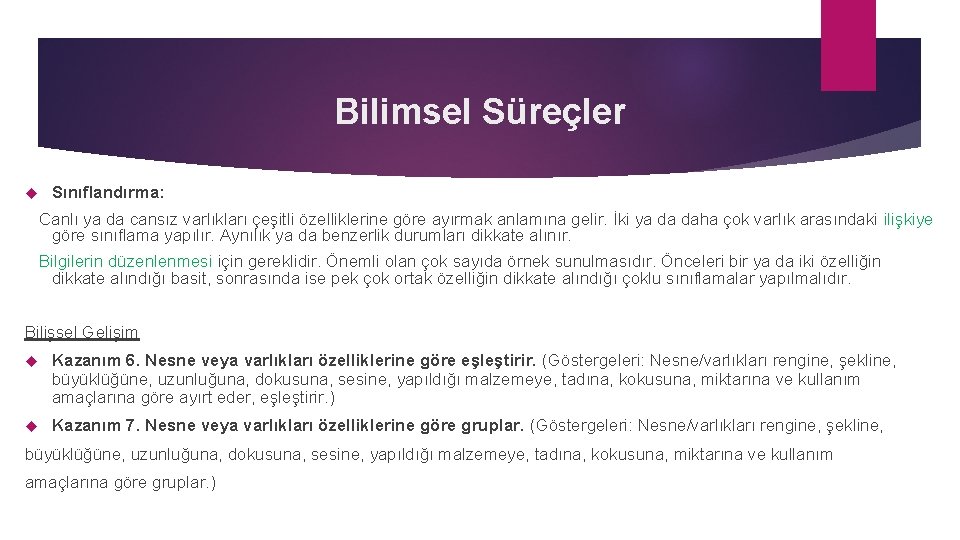 Bilimsel Süreçler

Sınıflandırma:

Canlı ya da cansız varlıkları çeşitli özelliklerine göre ayırmak anlamına gelir. İki ya da daha çok varlık arasındaki ilişkiye göre sınıflama yapılır. Aynılık ya da benzerlik durumları dikkate alınır.

Bilgilerin düzenlenmesi için gereklidir. Önemli olan çok sayıda örnek sunulmasıdır. Önceleri bir ya da iki özelliğin dikkate alındığı basit, sonrasında ise pek çok ortak özelliğin dikkate alındığı çoklu sınıflamalar yapılmalıdır.

Bilişsel Gelişim

Kazanım 6. Nesne veya varlıkları özelliklerine göre eşleştirir. (Göstergeleri: Nesne/varlıkları rengine, şekline, büyüklüğüne, uzunluğuna, dokusuna, sesine, yapıldığı malzemeye, tadına, kokusuna, miktarına ve kullanım amaçlarına göre ayırt eder, eşleştirir.)

Kazanım 7. Nesne veya varlıkları özelliklerine göre gruplar. (Göstergeleri: Nesne/varlıkları rengine, şekline, büyüklüğüne, uzunluğuna, dokusuna, sesine, yapıldığı malzemeye, tadına, kokusuna, miktarına ve kullanım amaçlarına göre gruplar.)